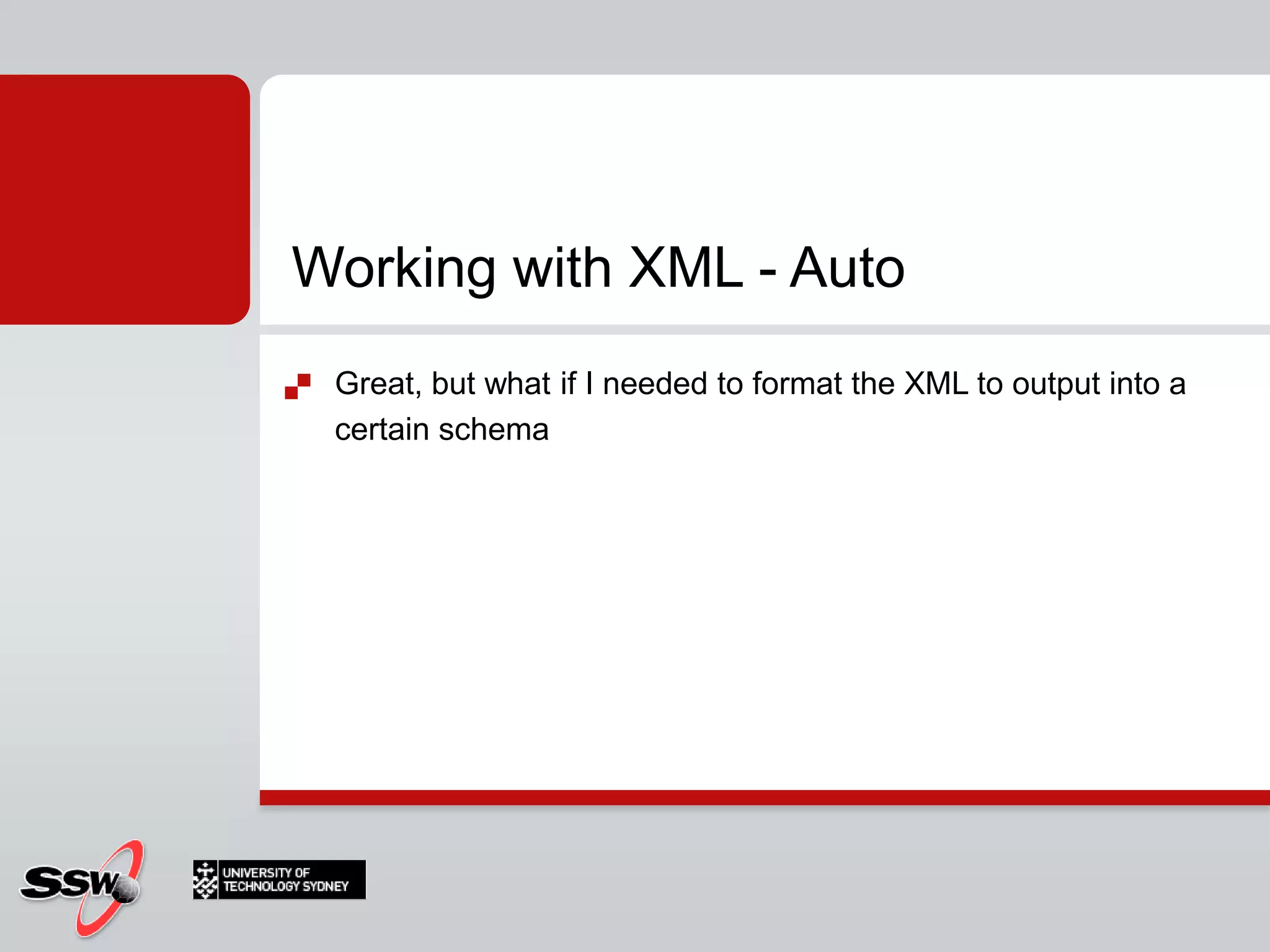 Working with XML - Auto

Great, but what if I needed to format the XML to output into a certain schema

SSW

UNIVERSITY OF TECHNOLOGY SYDNEY